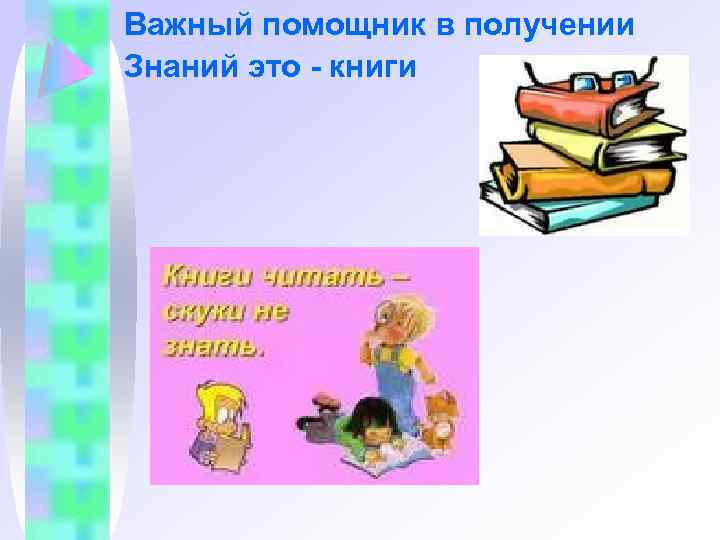 Важный помощник в получении Знаний это - книги

Книги читать – скуки не знать.